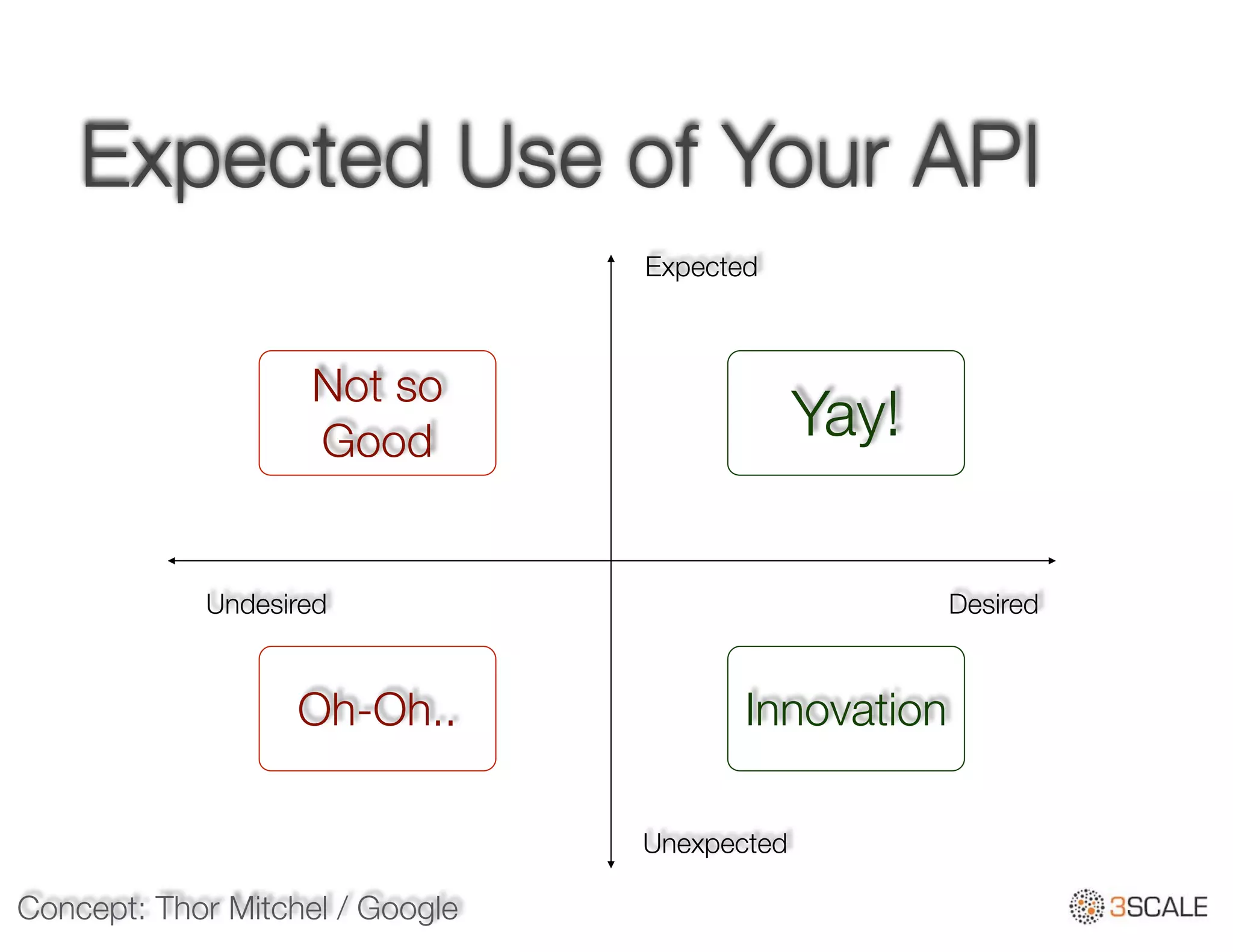 Expected Use of Your API

Expected

Not so Good

Yay!

Undesired

Desired

Oh-Oh..

Innovation

Unexpected

Concept: Thor Mitchel / Google

3SCALE